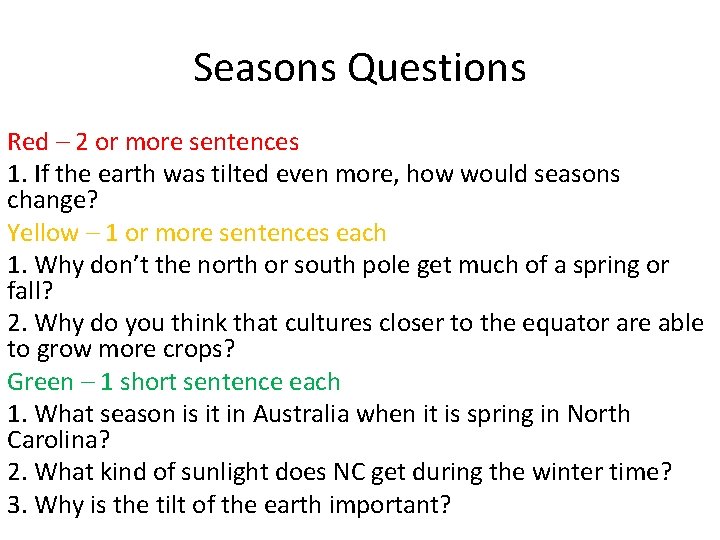 Seasons Questions

Red – 2 or more sentences

1. If the earth was tilted even more, how would seasons change?

Yellow – 1 or more sentences each

1. Why don't the north or south pole get much of a spring or fall?

2. Why do you think that cultures closer to the equator are able to grow more crops?

Green – 1 short sentence each

1. What season is it in Australia when it is spring in North Carolina?

2. What kind of sunlight does NC get during the winter time?

3. Why is the tilt of the earth important?